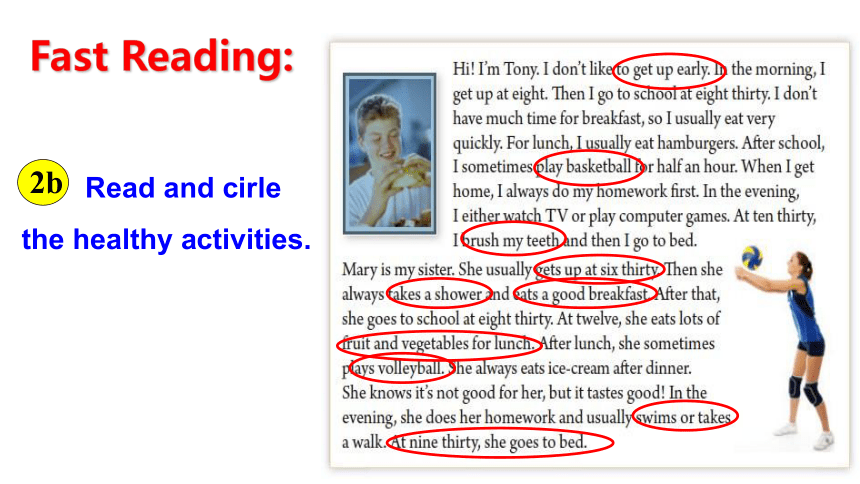 Fast Reading:

2b Read and cirle the healthy activities.

Hi! I'm Tony. I don't like to get up early. In the morning, I get up at eight. Then I go to school at eight thirty. I don't have much time for breakfast, so I usually eat very quickly. For lunch, I usually eat hamburgers. After school, I sometimes play basketball for half an hour. When I get home, I always do my homework first. In the evening, I either watch TV or play computer games. At ten thirty, I brush my teeth and then I go to bed.

Mary is my sister. She usually gets up at six thirty. Then she always takes a shower and eats a good breakfast. After that, she goes to school at eight thirty. At twelve, she eats lots of fruit and vegetables for lunch. After lunch, she sometimes plays volleyball. She always eats ice-cream after dinner. She knows it's not good for her, but it tastes good! In the evening, she does her homework and usually swims or takes a walk. At nine thirty, she goes to bed.